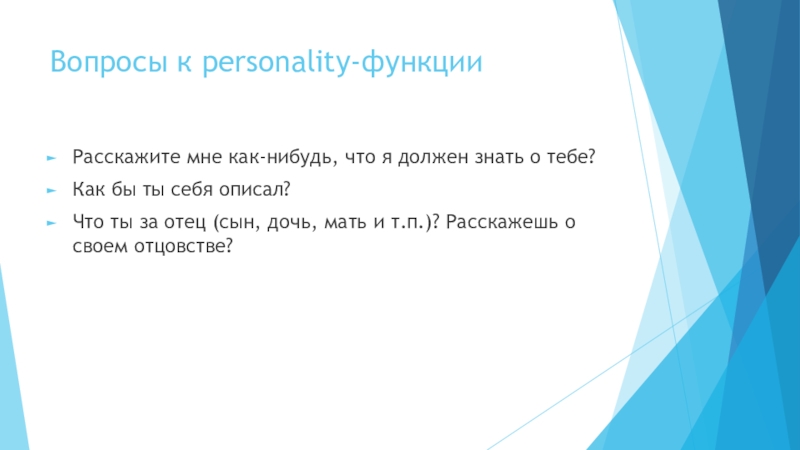 Вопросы к personality-функции

Расскажите мне как-нибудь, что я должен знать о тебе?

Как бы ты себя описал?

Что ты за отец (сын, дочь, мать и т.п.)? Расскажешь о своем отцовстве?